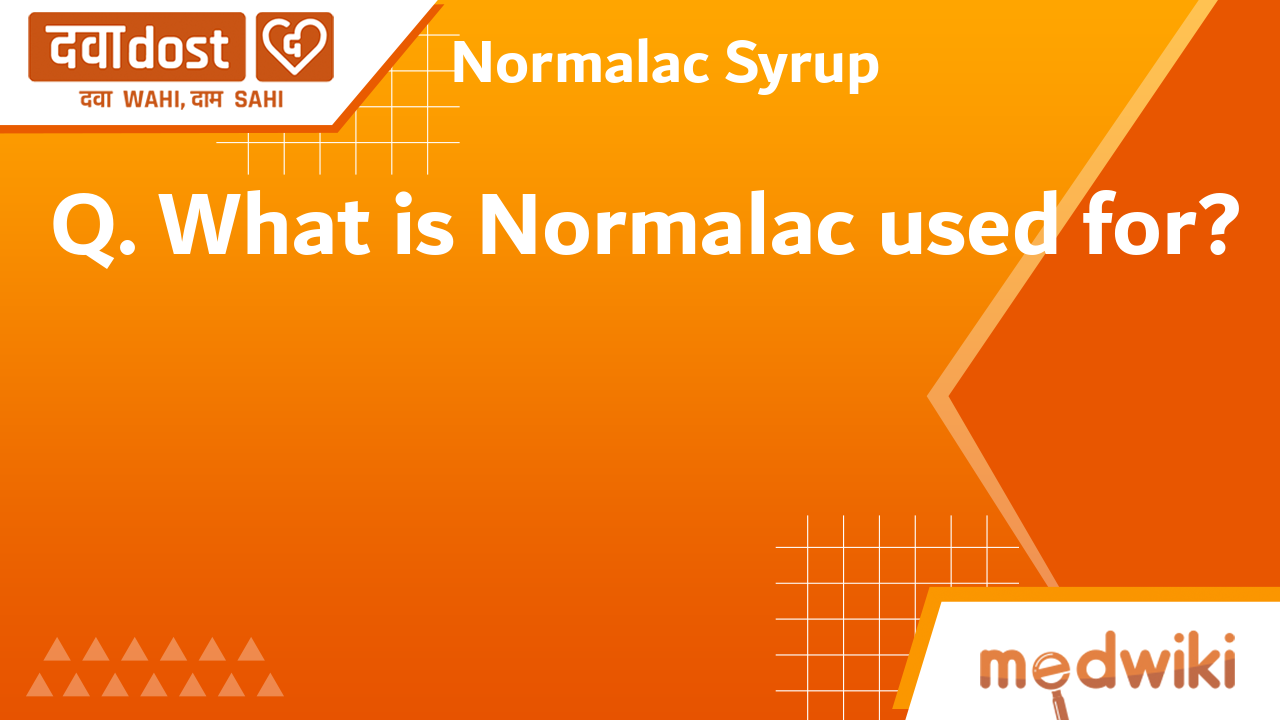 दवाdost
दवा WAHI, दाम SAHI

Normalac Syrup

Q. What is Normalac used for?

medwiki